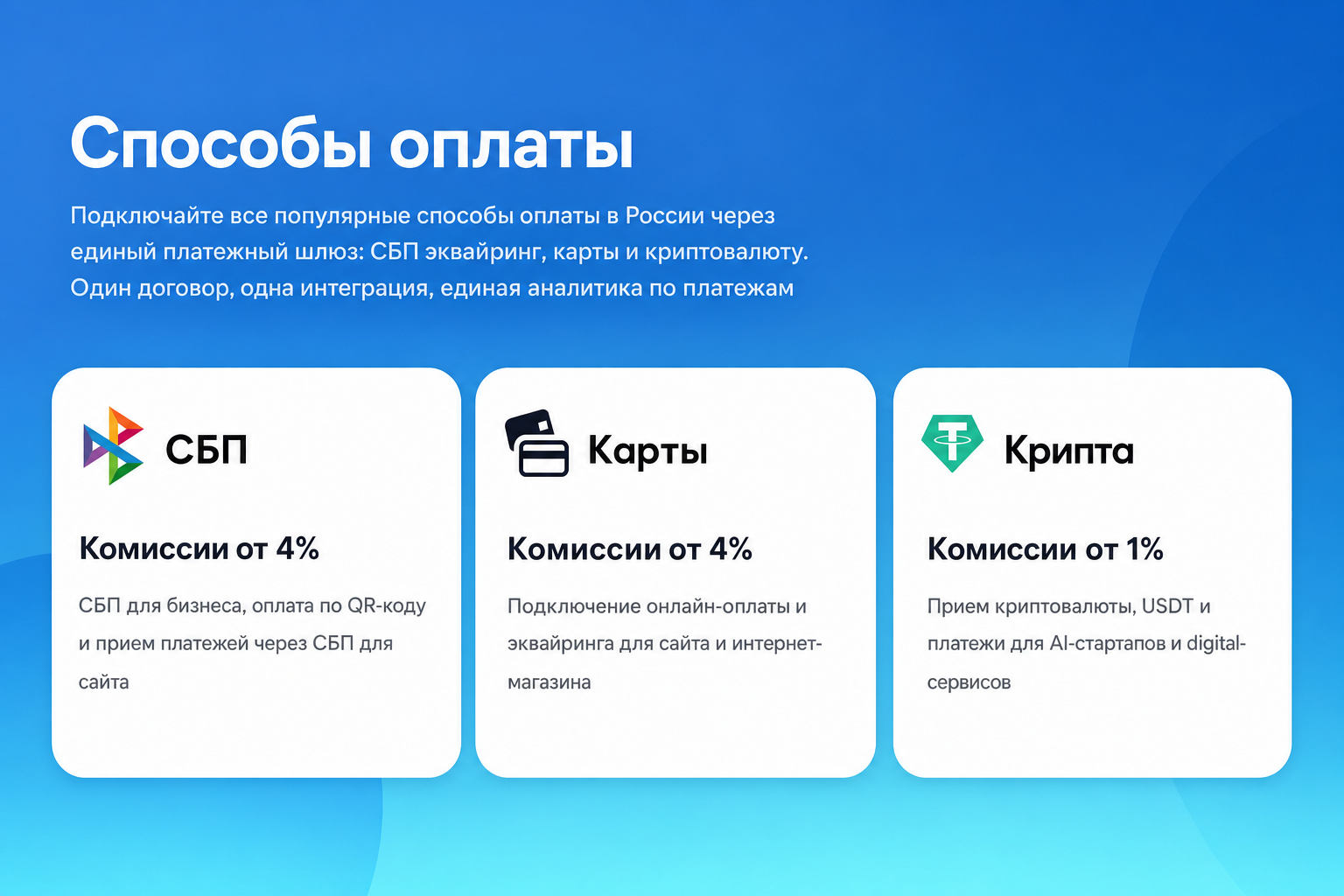 Способы оплаты

Подключайте все популярные способы оплаты в России через единый платежный шлюз: СБП эквайринг, карты и криптовалюту. Один договор, одна интеграция, единая аналитика по платежам

СБП

Комиссии от 4%

СБП для бизнеса, оплата по QR-коду и прием платежей через СБП для сайта

Карты

Комиссии от 4%

Подключение онлайн-оплаты и эквайринга для сайта и интернет-магазина

Крипта

Комиссии от 1%

Прием криптовалюты, USDT и платежи для AI-стартапов и digital-сервисов